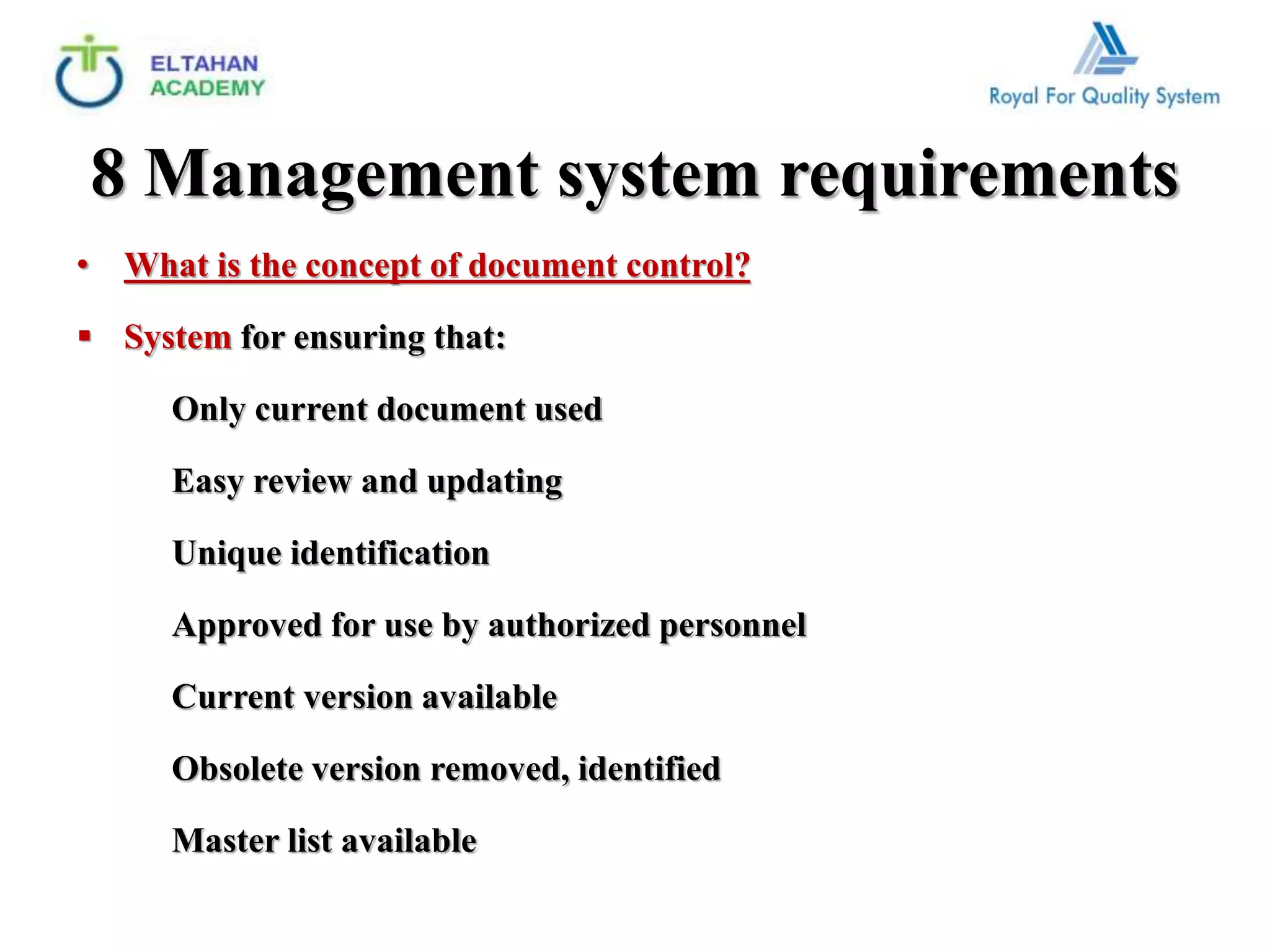 ELTAHAN ACADEMY

Royal For Quality System

8 Management system requirements

• What is the concept of document control?

▪ System for ensuring that:

Only current document used

Easy review and updating

Unique identification

Approved for use by authorized personnel

Current version available

Obsolete version removed, identified

Master list available